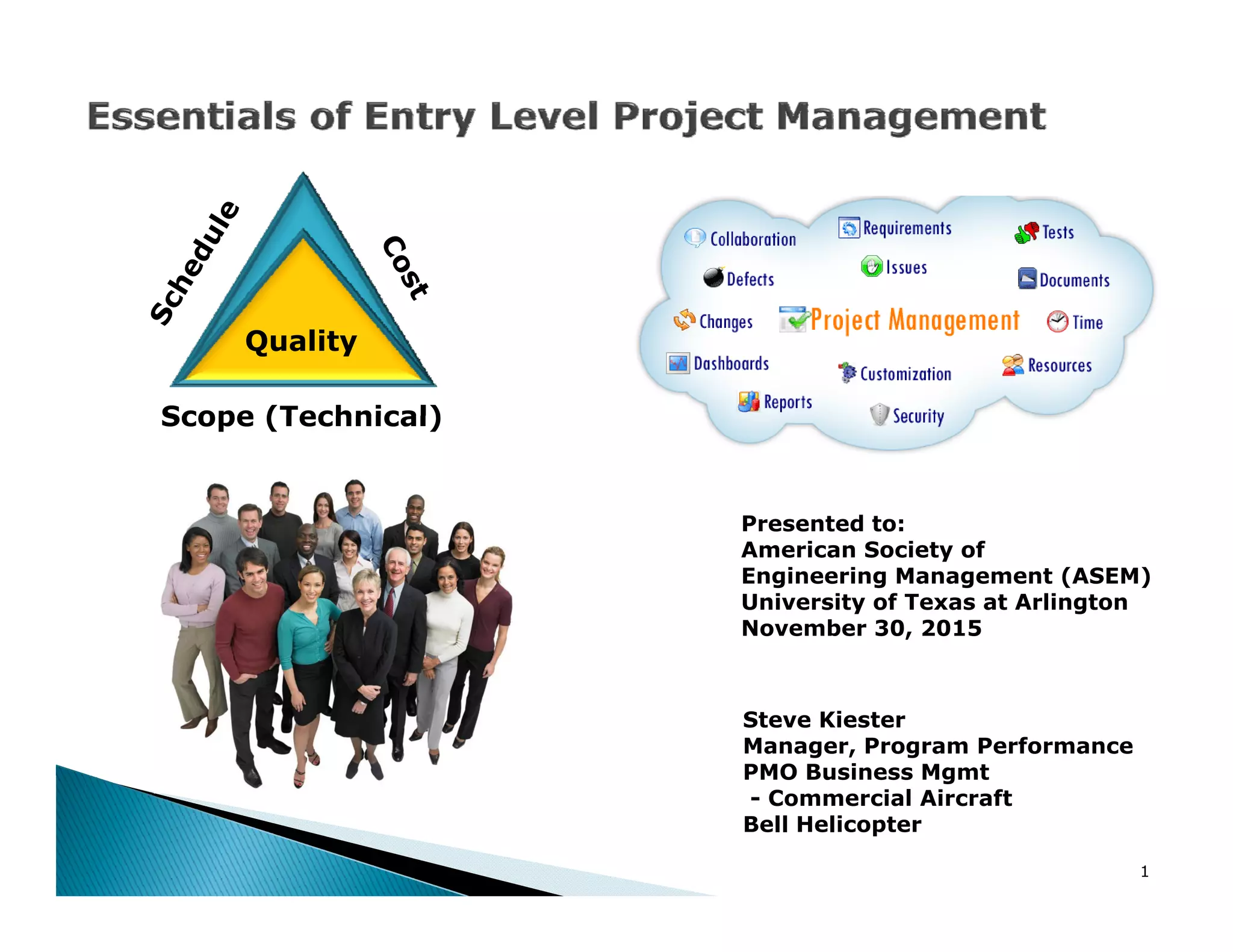 Essentials of Entry Level Project Management

Schedule
Cost
Quality
Scope (Technical)

Collaboration
Requirements
Tests
Defects
Issues
Documents
Changes
Project Management
Time
Dashboards
Customization
Resources
Reports
Security

Presented to:
American Society of Engineering Management (ASEM)
University of Texas at Arlington
November 30, 2015

Steve Kiester
Manager, Program Performance
PMO Business Mgmt
- Commercial Aircraft
Bell Helicopter

1